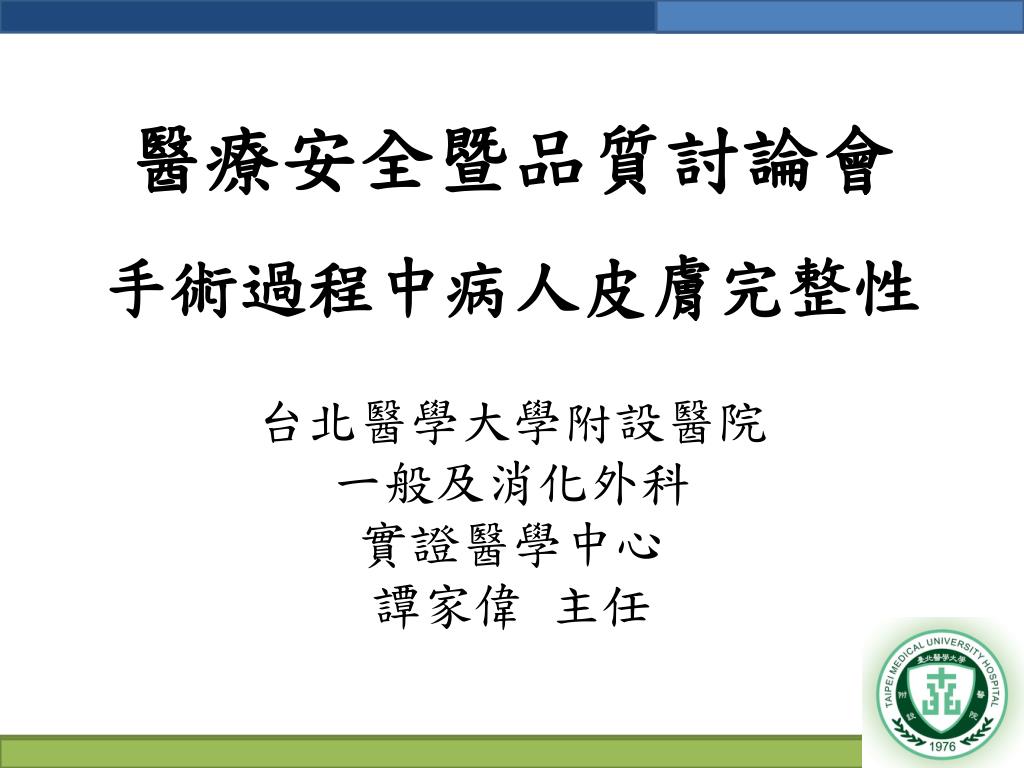 醫療安全暨品質討論會

手術過程中病人皮膚完整性

台北醫學大學附設醫院
一般及消化外科
實證醫學中心
譚家偉 主任

TAIPEI MEDICAL UNIVERSITY HOSPITAL
臺北醫學大學
附設醫院
1976